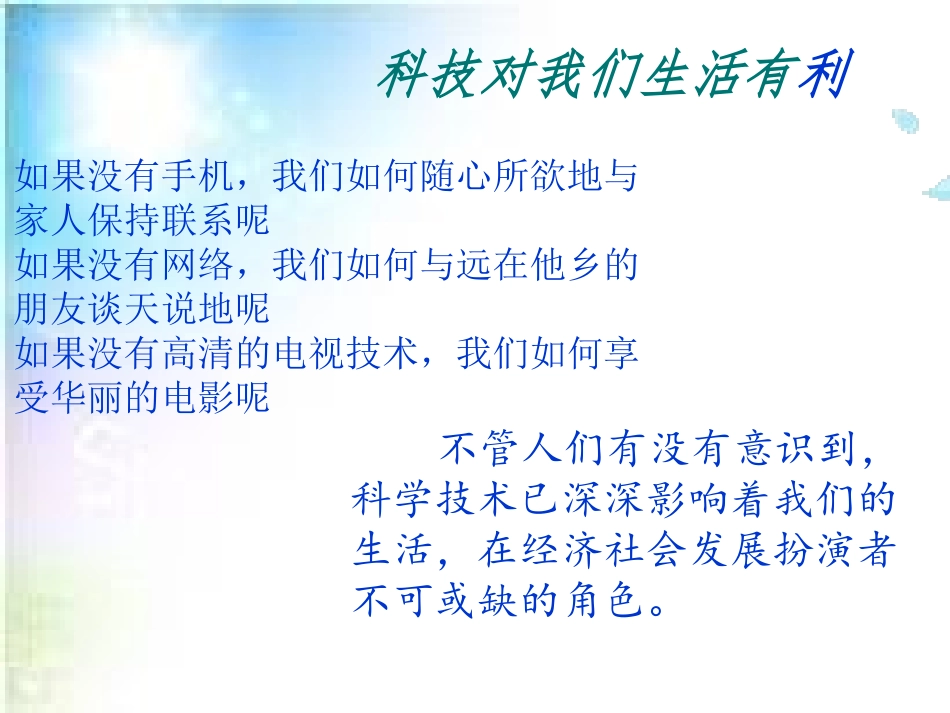 科技对我们生活有利

如果没有手机，我们如何随心所欲地与家人保持联系呢
如果没有网络，我们如何与远在他乡的朋友谈天说地呢
如果没有高清的电视技术，我们如何享受华丽的电影呢

不管人们有没有意识到，科学技术已深深影响着我们的生活，在经济社会发展扮演者不可或缺的角色。